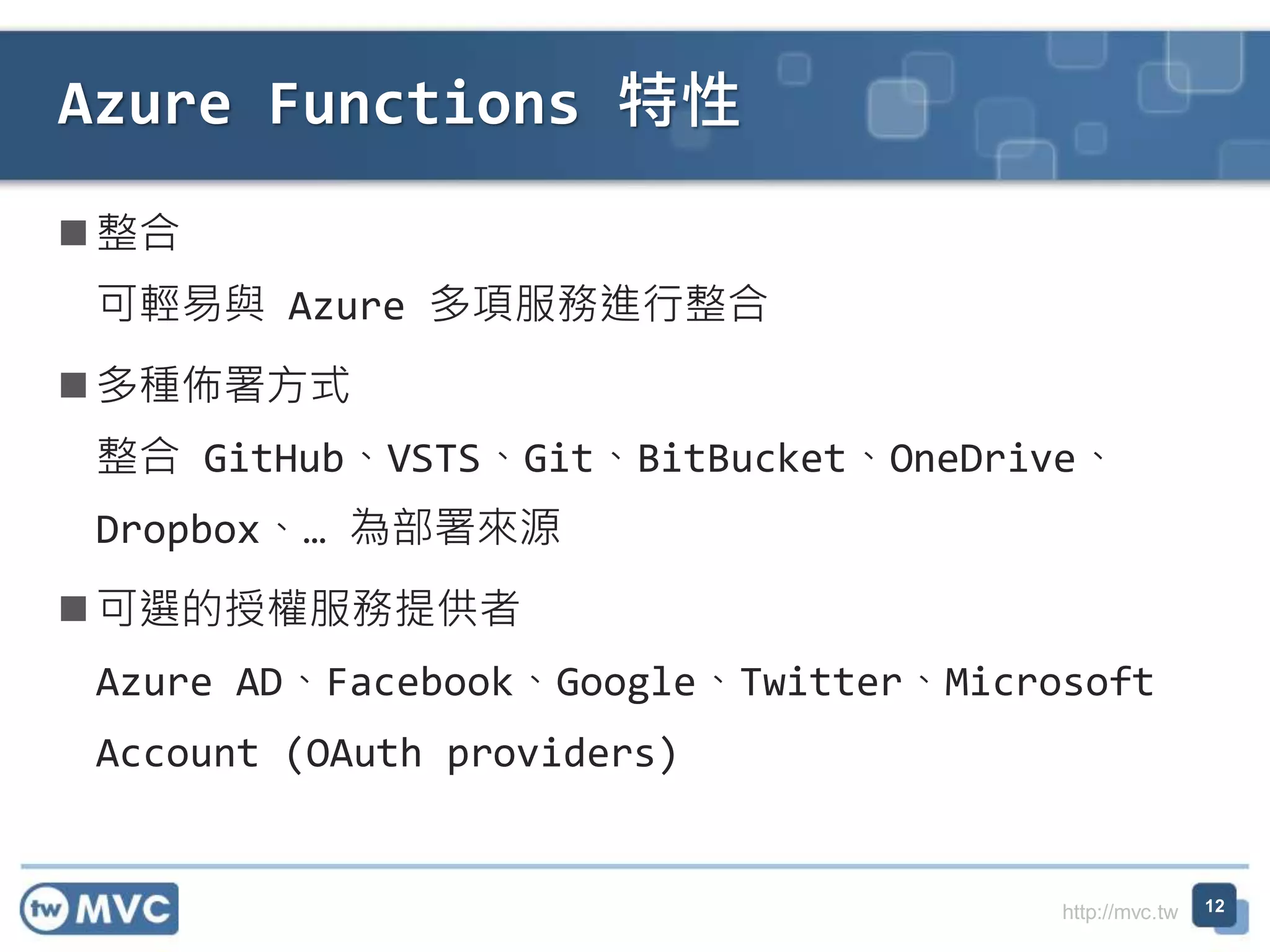 Azure Functions 特性

■ 整合

可輕易與 Azure 多項服務進行整合

■ 多種佈署方式

整合 GitHub、VSTS、Git、BitBucket、OneDrive、Dropbox、… 為部署來源

■ 可選的授權服務提供者

Azure AD、Facebook、Google、Twitter、Microsoft Account (OAuth providers)

tw MVC

http://mvc.tw

12